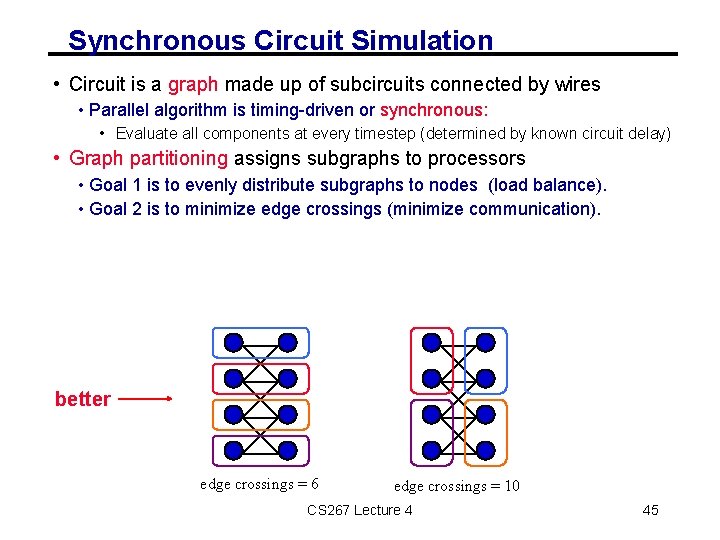 Synchronous Circuit Simulation

• Circuit is a graph made up of subcircuits connected by wires

• Parallel algorithm is timing-driven or synchronous:

• Evaluate all components at every timestep (determined by known circuit delay)

• Graph partitioning assigns subgraphs to processors

• Goal 1 is to evenly distribute subgraphs to nodes (load balance).

• Goal 2 is to minimize edge crossings (minimize communication).

better

edge crossings = 6

edge crossings = 10

CS267 Lecture 4

45